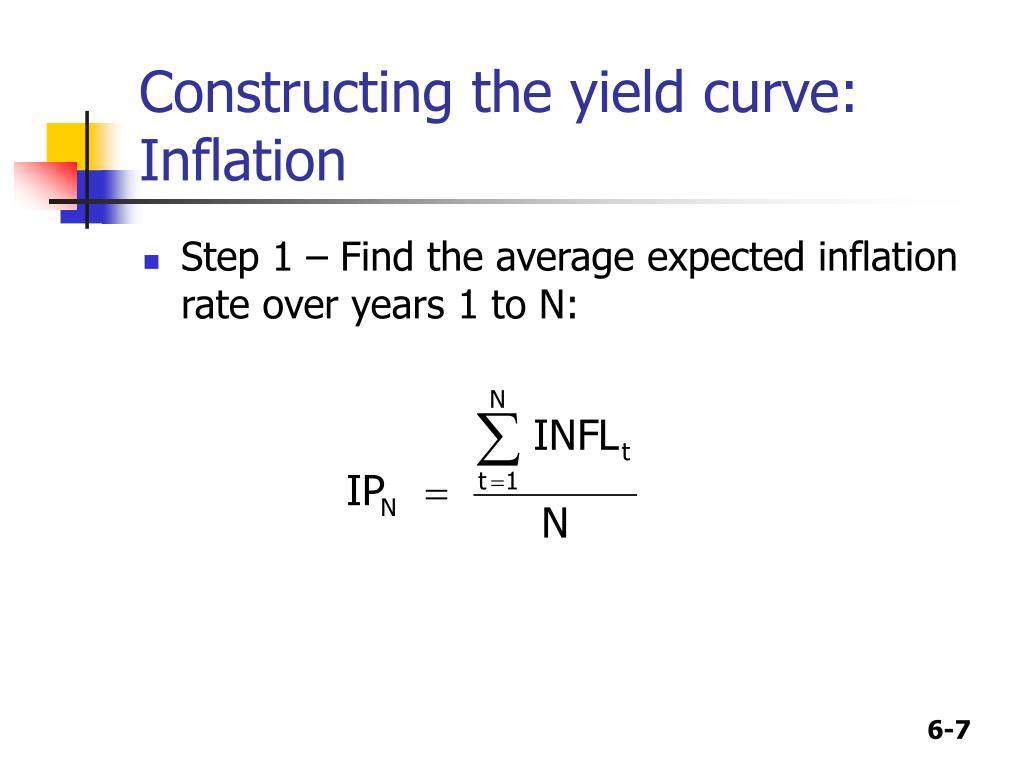 Constructing the yield curve: Inflation

Step 1 – Find the average expected inflation rate over years 1 to N:

$IP_N = \frac{\sum_{t=1}^{N} INFL_t}{N}$

6-7